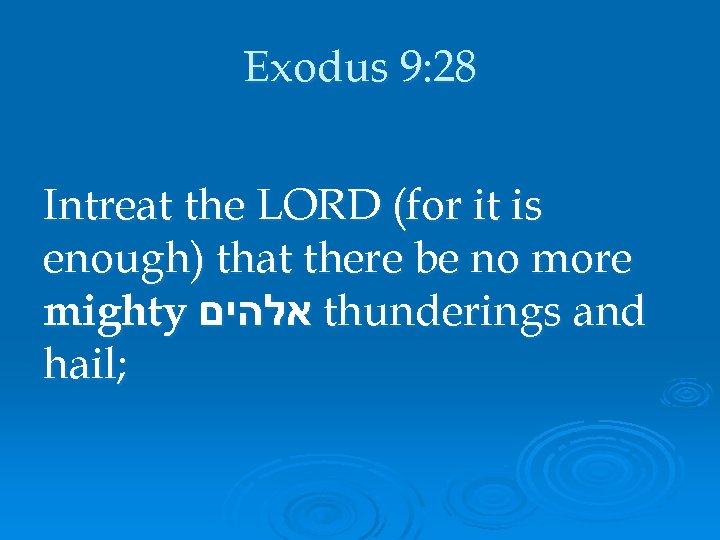 Exodus 9:28

Intreat the LORD (for it is enough) that there be no more mighty אלהים thunderings and hail;